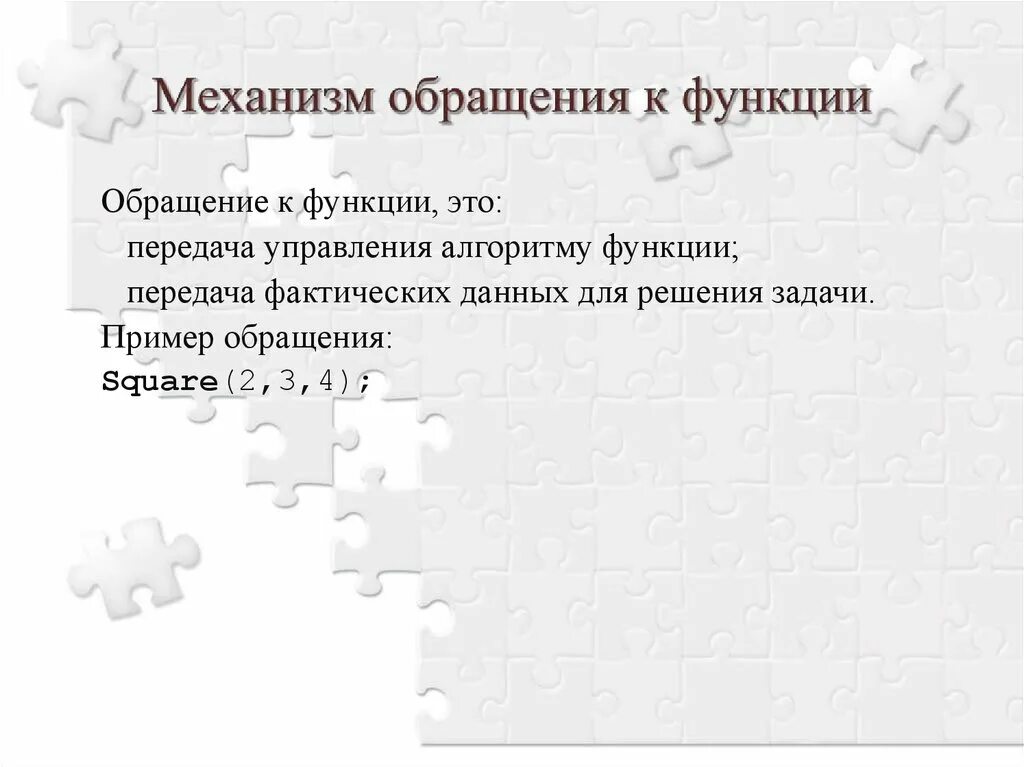 Механизм обращения к функции

Обращение к функции, это:
передача управления алгоритму функции;
передача фактических данных для решения задачи.
Пример обращения:
Square(2,3,4);